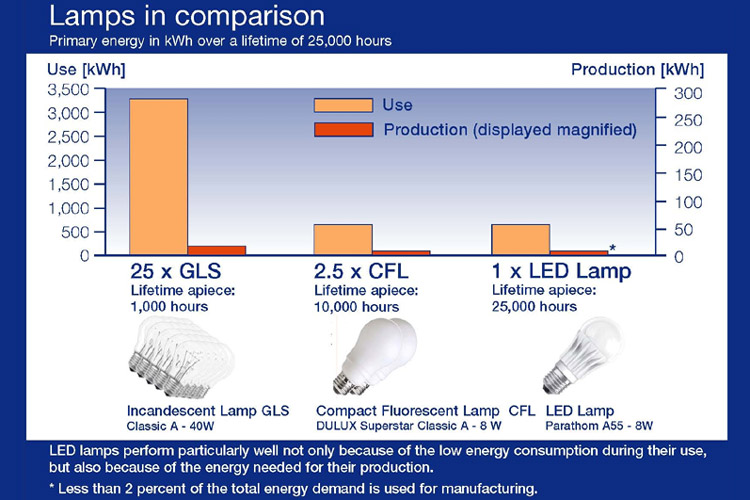 Lamps in comparison
Primary energy in kWh over a lifetime of 25,000 hours

Use [kWh]
Production [kWh]

3,500
3,000
2,500
2,000
1,500
1,000
500
0

300
250
200
150
100
50
0

Use
Production (displayed magnified)

*

25 x GLS
Lifetime apiece:
1,000 hours

2.5 x CFL
Lifetime apiece:
10,000 hours

1 x LED Lamp
Lifetime apiece:
25,000 hours

Incandescent Lamp GLS
Classic A - 40W

Compact Fluorescent Lamp CFL
DULUX Superstar Classic A - 8 W

LED Lamp
Parathom A55 - 8W

LED lamps perform particularly well not only because of the low energy consumption during their use, but also because of the energy needed for their production.

* Less than 2 percent of the total energy demand is used for manufacturing.